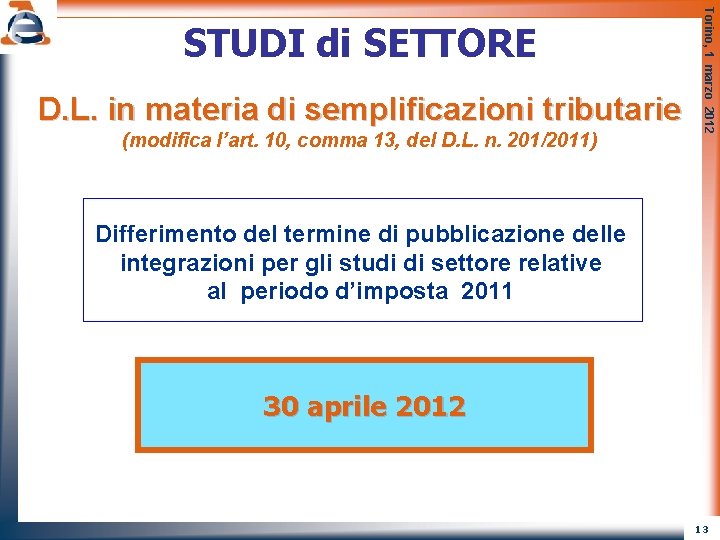 STUDI di SETTORE

Torino, 1 marzo 2012

D.L. in materia di semplificazioni tributarie
(modifica l'art. 10, comma 13, del D.L. n. 201/2011)

Differimento del termine di pubblicazione delle integrazioni per gli studi di settore relative al periodo d'imposta 2011

30 aprile 2012

13